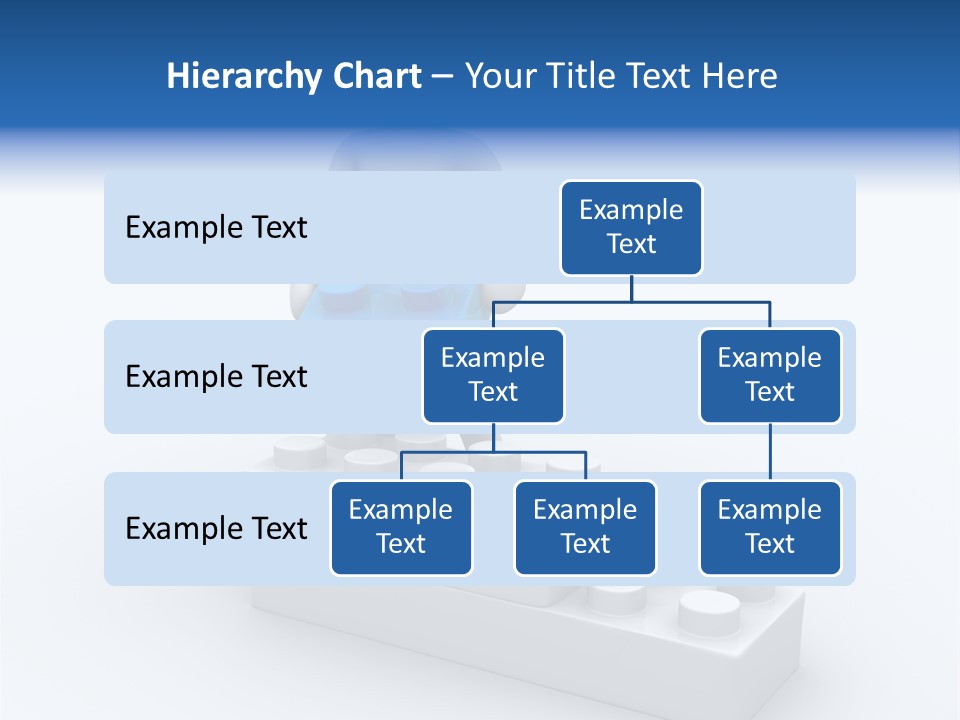 Hierarchy Chart – Your Title Text Here

Example Text

Example Text

Example Text

Example Text

Example Text

Example Text

Example Text

Example Text

Example Text